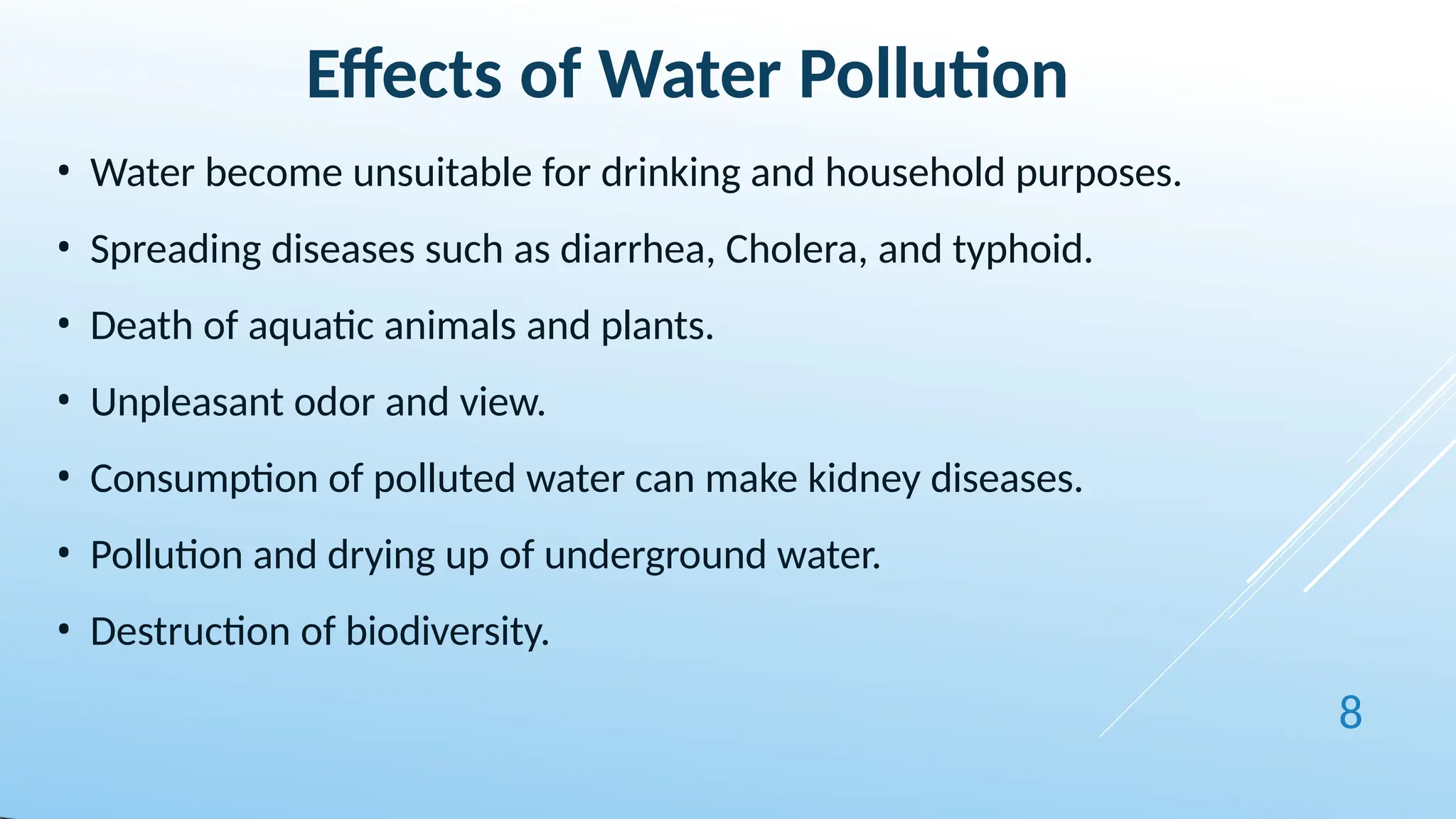 Effects of Water Pollution

• Water become unsuitable for drinking and household purposes.

• Spreading diseases such as diarrhea, Cholera, and typhoid.

• Death of aquatic animals and plants.

• Unpleasant odor and view.

• Consumption of polluted water can make kidney diseases.

• Pollution and drying up of underground water.

• Destruction of biodiversity.

8